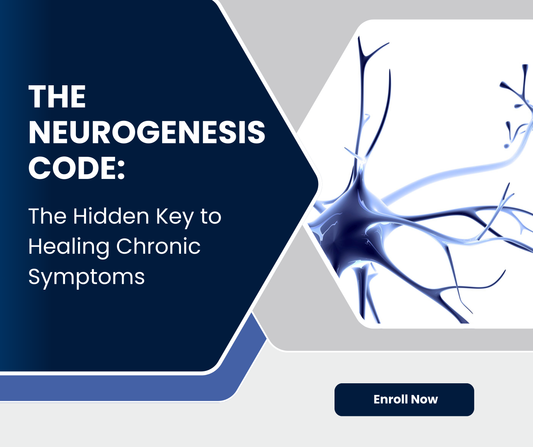 THE NEUROGENESIS CODE:

The Hidden Key to Healing Chronic Symptoms

Enroll Now